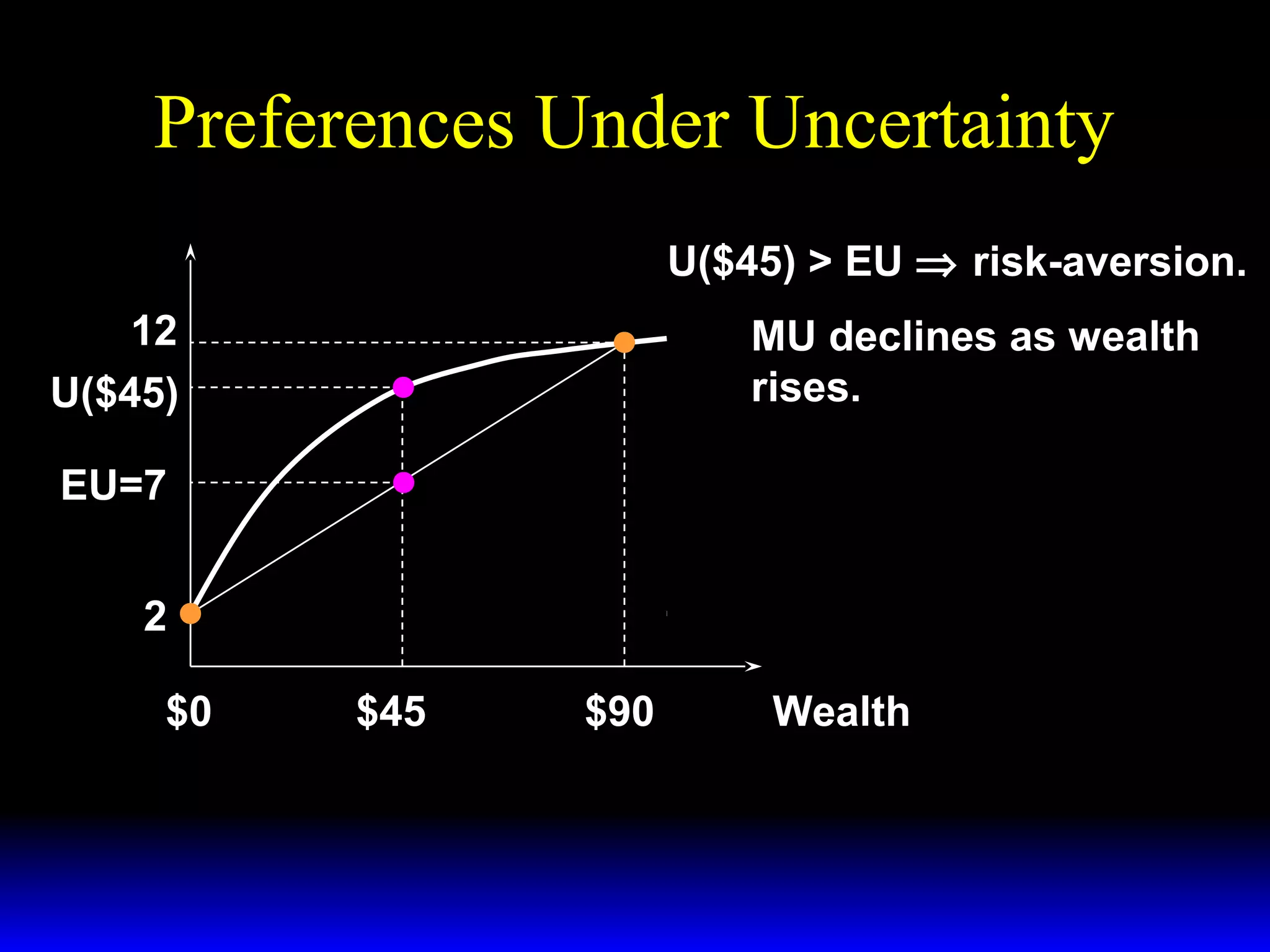 Preferences Under Uncertainty

U(\$45) > EU $\Rightarrow$ risk-aversion.

MU declines as wealth rises.

12

U(\$45)

EU=7

2

\$0

\$45

\$90

Wealth